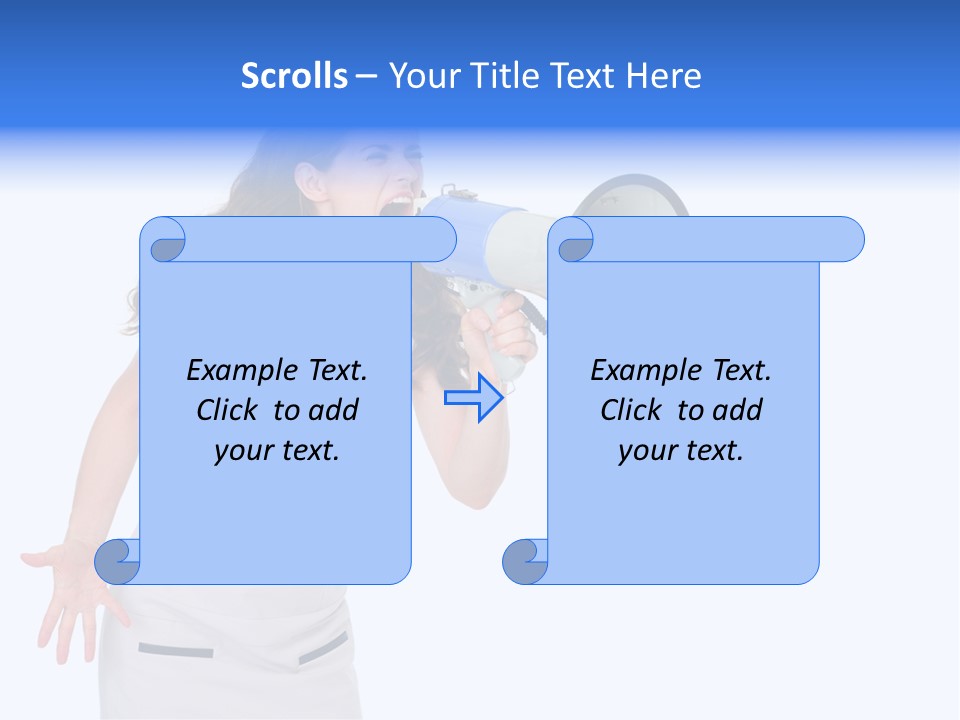 Scrolls – Your Title Text Here

Example Text. Click to add your text.

Example Text. Click to add your text.